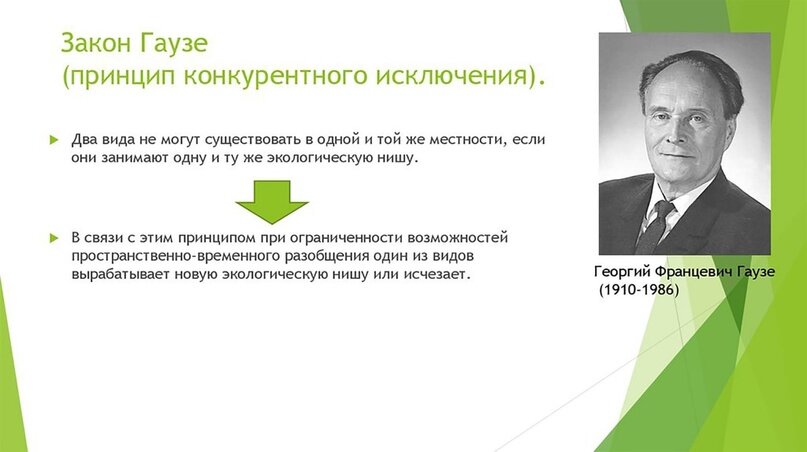 Закон Гаузе
(принцип конкурентного исключения).

Два вида не могут существовать в одной и той же местности, если они занимают одну и ту же экологическую нишу.

В связи с этим принципом при ограниченности возможностей пространственно-временного разобщения один из видов вырабатывает новую экологическую нишу или исчезает.

Георгий Францевич Гаузе
(1910-1986)